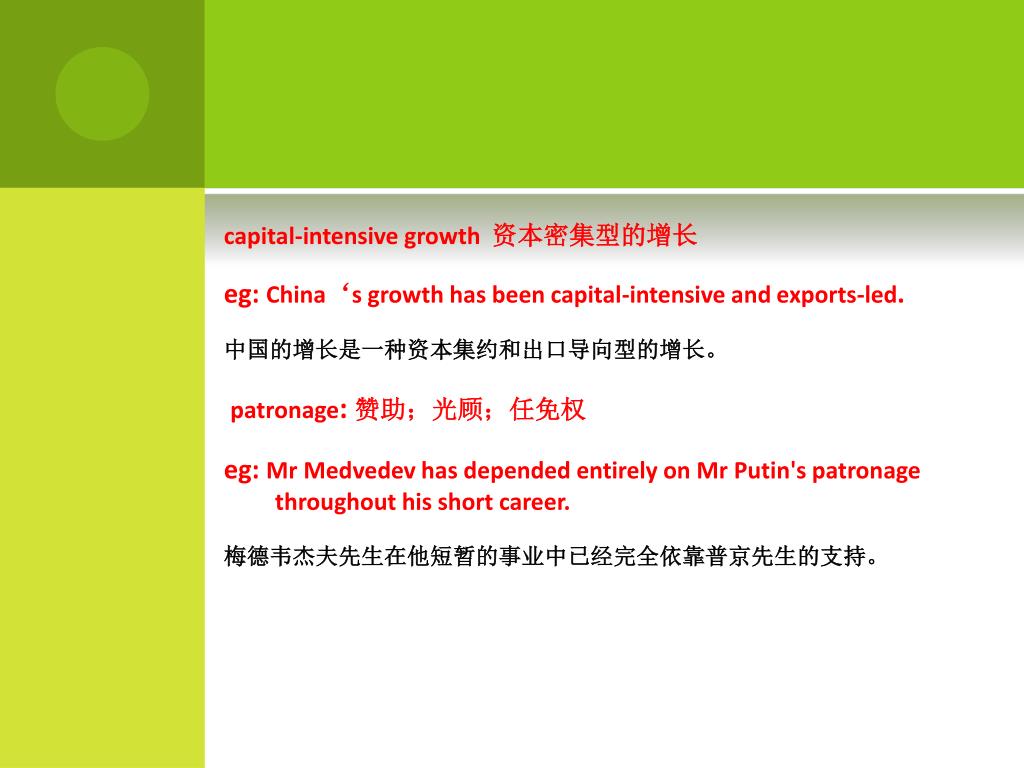 capital-intensive growth 资本密集型的增长

eg: China‘s growth has been capital-intensive and exports-led.

中国的增长是一种资本集约和出口导向型的增长。

patronage: 赞助；光顾；任免权

eg: Mr Medvedev has depended entirely on Mr Putin's patronage throughout his short career.

梅德韦杰夫先生在他短暂的事业中已经完全依靠普京先生的支持。